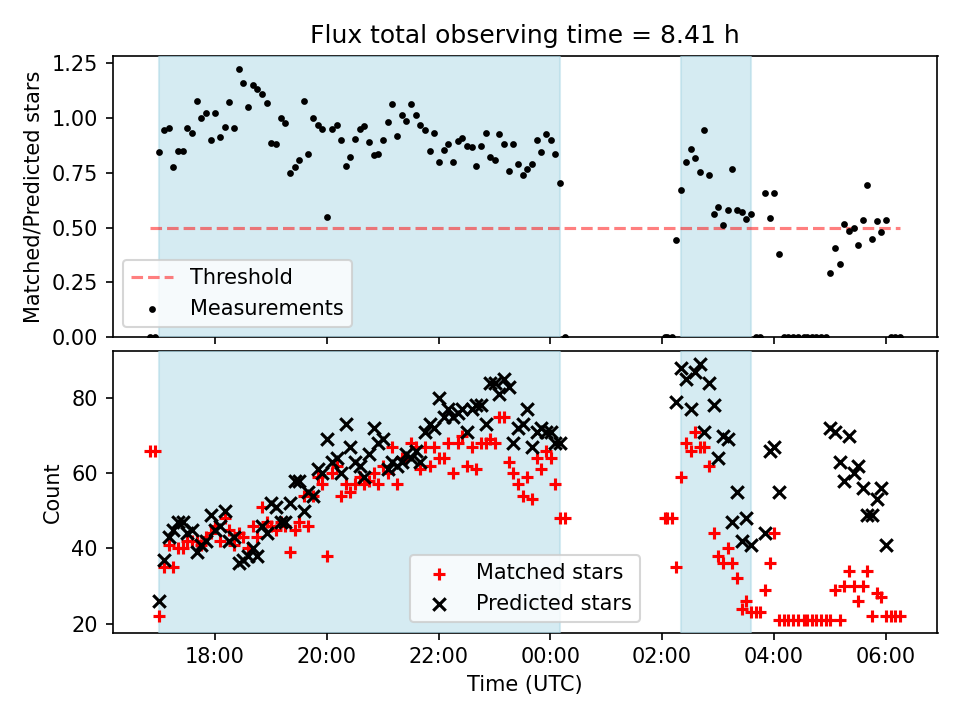 Flux total observing time = 8.41 h

Matched/Predicted stars

1.25
1.00
0.75
0.50
0.25
0.00

Threshold
Measurements

Count

80
60
40
20

Matched stars
Predicted stars

18:00
20:00
22:00
00:00
02:00
04:00
06:00

Time (UTC)